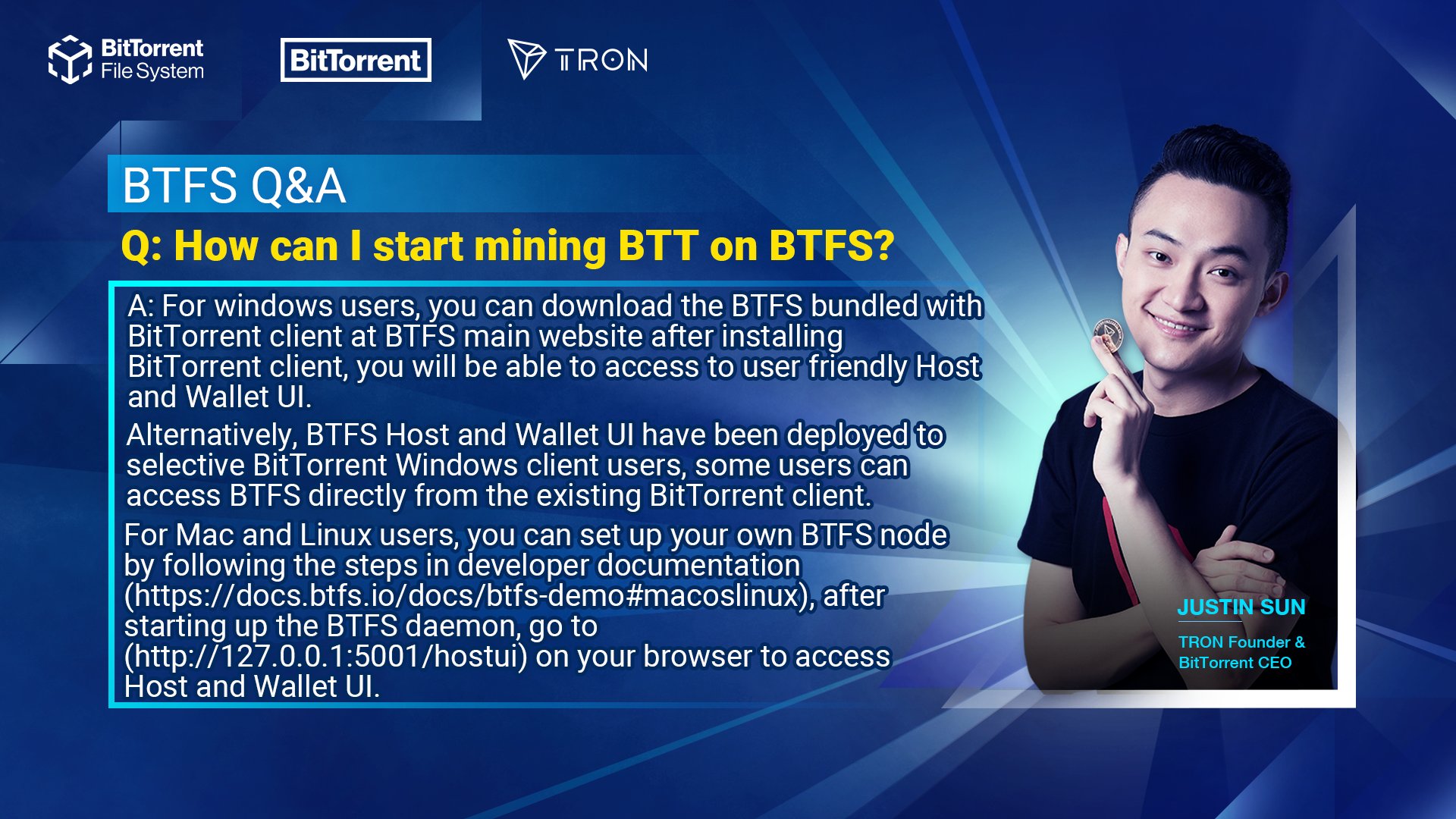 BitTorrent File System

BitTorrent

TRON

BTFS Q&A

Q: How can I start mining BTT on BTFS?

A: For windows users, you can download the BTFS bundled with BitTorrent client at BTFS main website after installing BitTorrent client, you will be able to access to user friendly Host and Wallet UI.

Alternatively, BTFS Host and Wallet UI have been deployed to selective BitTorrent Windows client users, some users can access BTFS directly from the existing BitTorrent client.

For Mac and Linux users, you can set up your own BTFS node by following the steps in developer documentation (https://docs.btfs.io/docs/btfs-demo#macoslinux), after starting up the BTFS daemon, go to (http://127.0.0.1:5001/hostui) on your browser to access Host and Wallet UI.

JUSTIN SUN

TRON Founder & BitTorrent CEO